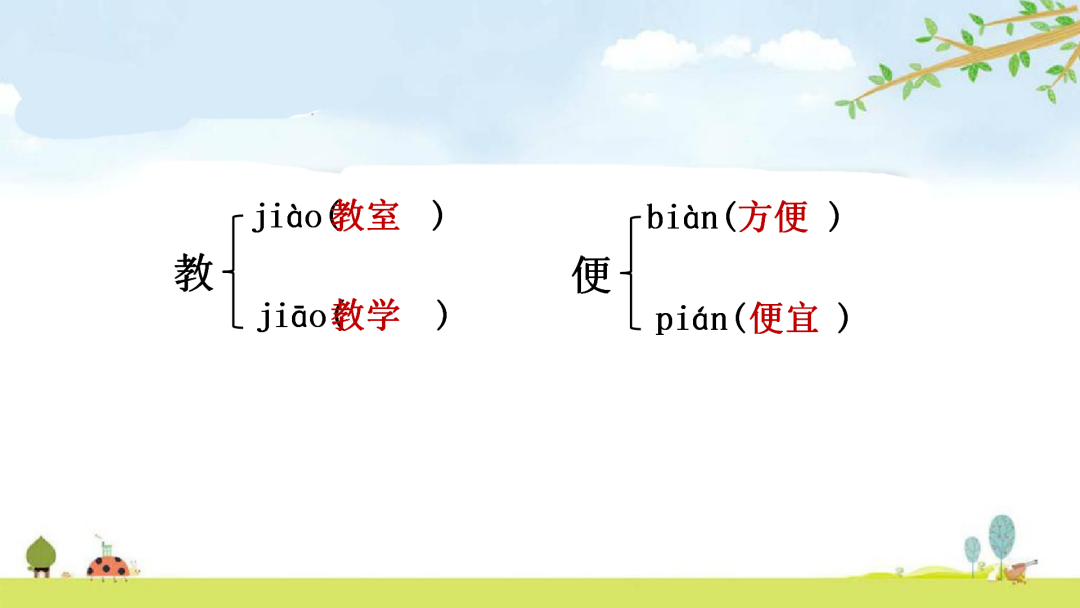 教 jiào(教室 )
jiāo(教学 )

便 biàn(方便 )
pián(便宜 )